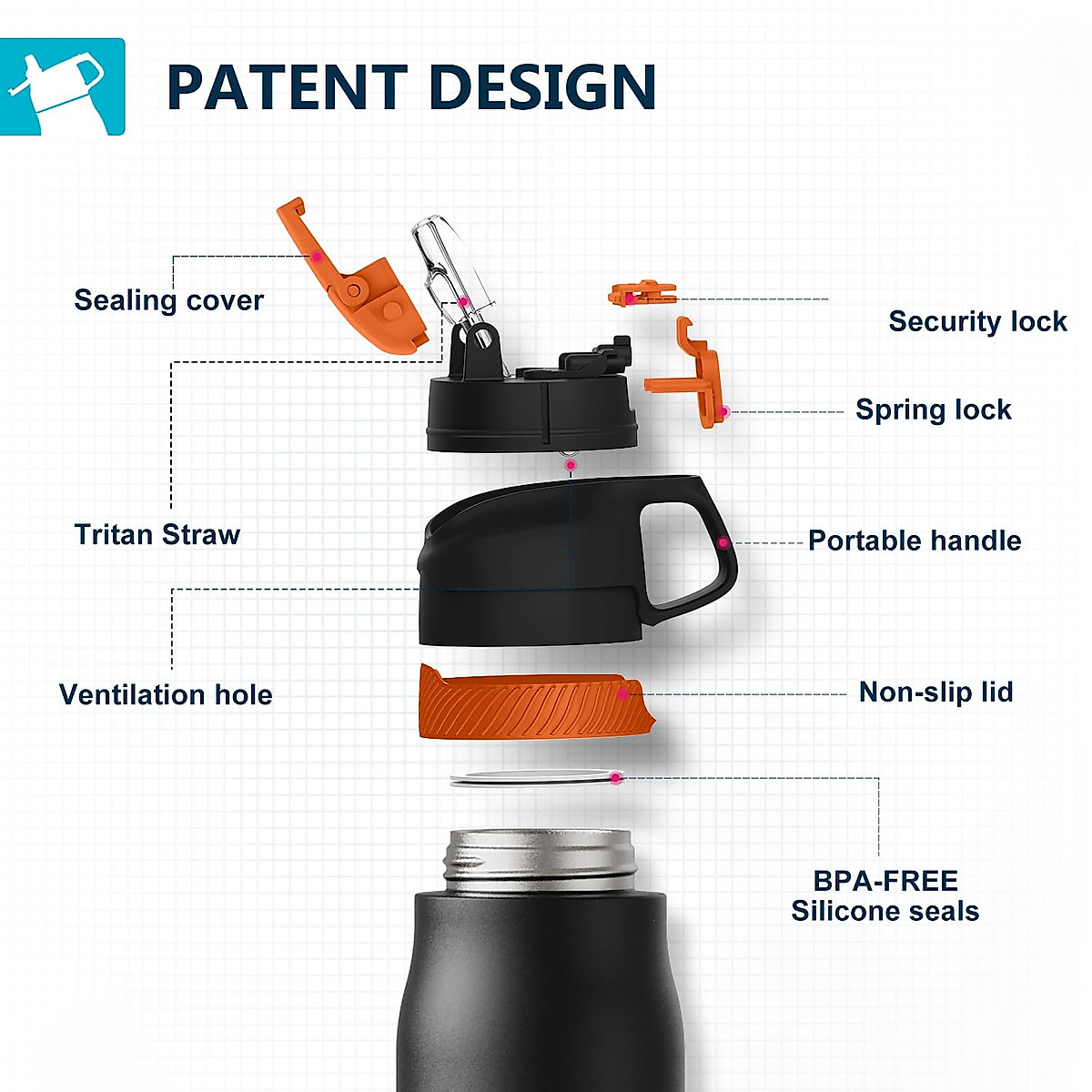 PATENT DESIGN

Sealing cover

Security lock

Spring lock

Tritan Straw

Portable handle

Ventilation hole

Non-slip lid

BPA-FREE
Silicone seals